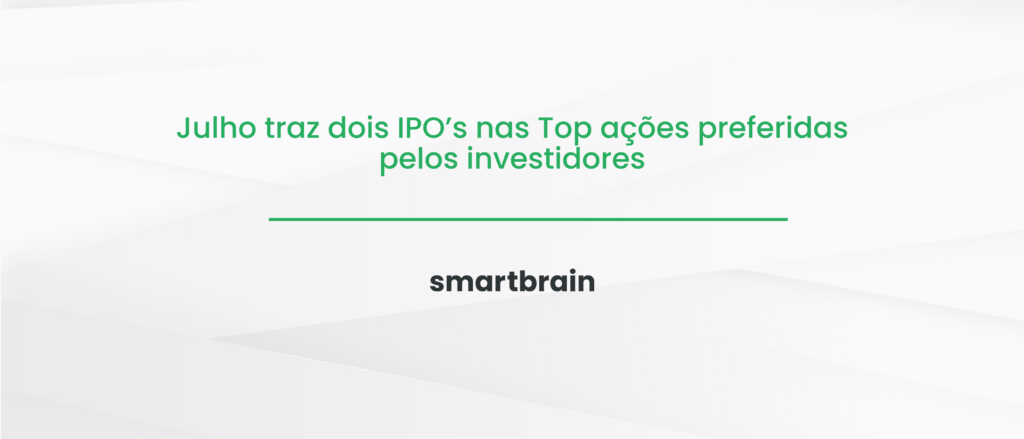 Julho traz dois IPO’s nas Top ações preferidas pelos investidores

smartbrain